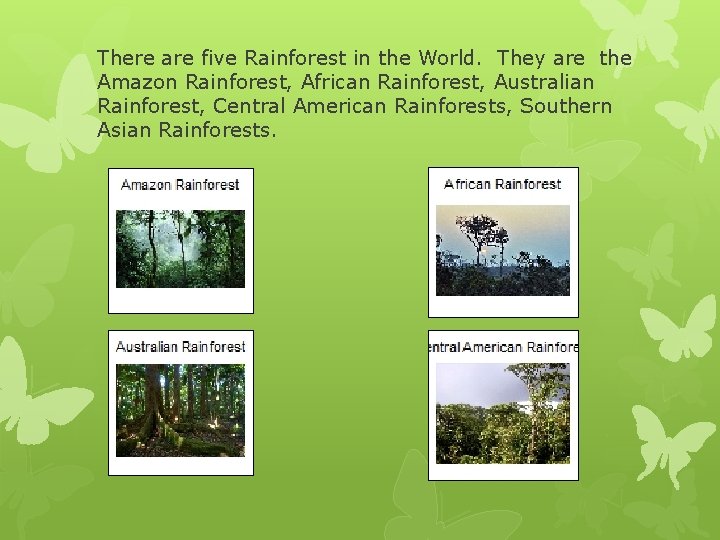 There are five Rainforest in the World. They are the Amazon Rainforest, African Rainforest, Australian Rainforest, Central American Rainforests, Southern Asian Rainforests.

Amazon Rainforest

African Rainforest

Australian Rainforest

entral American Rainfore